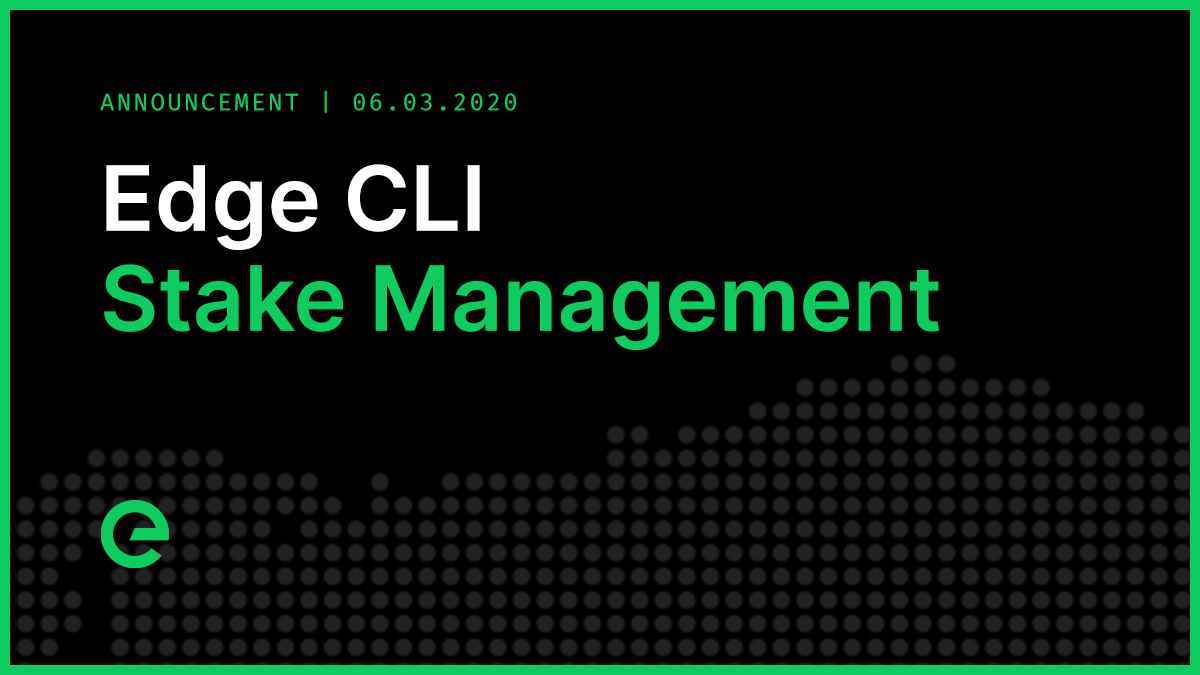 ANNOUNCEMENT | 06.03.2020

Edge CLI
Stake Management

e